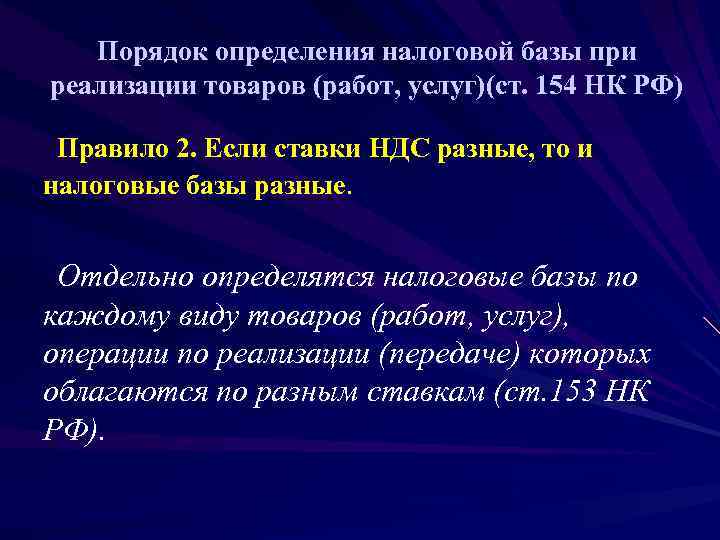 Порядок определения налоговой базы при реализации товаров (работ, услуг)(ст. 154 НК РФ)

Правило 2. Если ставки НДС разные, то и налоговые базы разные.

Отдельно определятся налоговые базы по каждому виду товаров (работ, услуг), операции по реализации (передаче) которых облагаются по разным ставкам (ст.153 НК РФ).